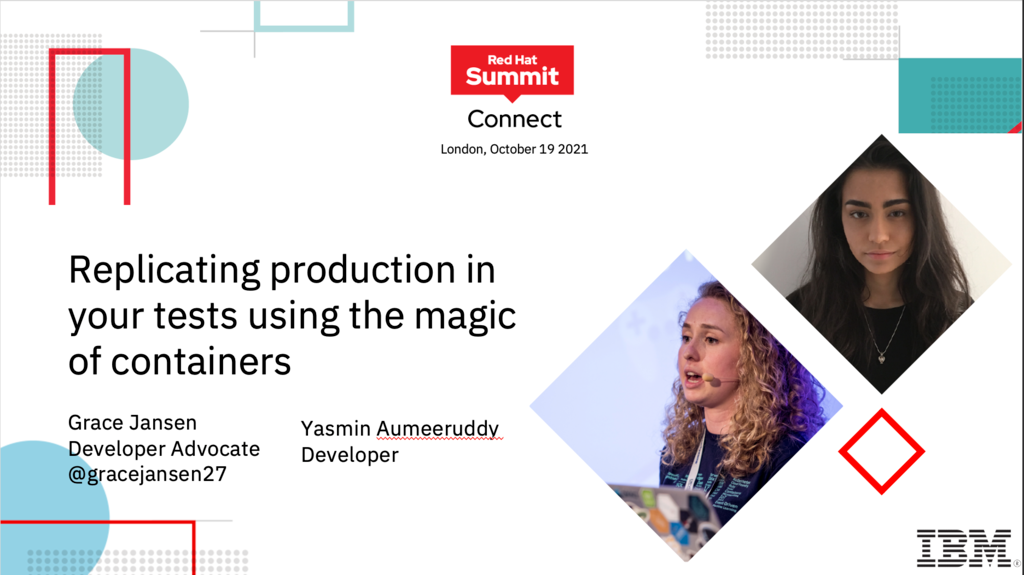 Red Hat
Summit
Connect
London, October 19 2021

Replicating production in your tests using the magic of containers

Grace Jansen
Developer Advocate
@gracejansen27

Yasmin Aumeeruddy
Developer

IBM